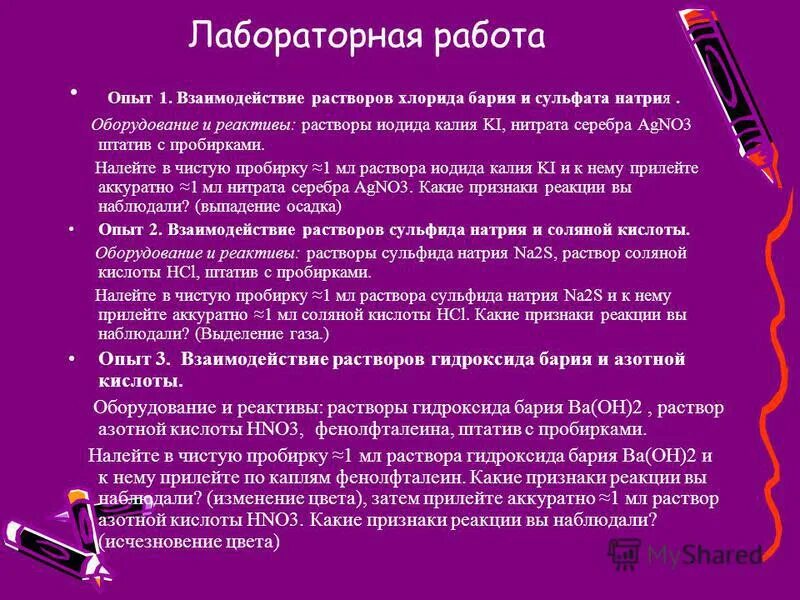 Лабораторная работа

• Опыт 1. Взаимодействие растворов хлорида бария и сульфата натрия .

Оборудование и реактивы: растворы иодида калия KI, нитрата серебра AgNO3 штатив с пробирками.

Налейте в чистую пробирку ≈1 мл раствора иодида калия KI и к нему прилейте аккуратно ≈1 мл нитрата серебра AgNO3. Какие признаки реакции вы наблюдали? (выпадение осадка)

• Опыт 2. Взаимодействие растворов сульфида натрия и соляной кислоты.

Оборудование и реактивы: растворы сульфида натрия Na2S, раствор соляной кислоты HCl, штатив с пробирками.

Налейте в чистую пробирку ≈1 мл раствора сульфида натрия Na2S и к нему прилейте аккуратно ≈1 мл соляной кислоты HCl. Какие признаки реакции вы наблюдали? (Выделение газа.)

• Опыт 3. Взаимодействие растворов гидроксида бария и азотной кислоты.

Оборудование и реактивы: растворы гидроксида бария Ba(OH)2 , раствор азотной кислоты HNO3, фенолфталеина, штатив с пробирками.

Налейте в чистую пробирку ≈1 мл раствора гидроксида бария Ba(OH)2 и к нему прилейте по каплям фенолфталеин. Какие признаки реакции вы наблюдали? (изменение цвета), затем прилейте аккуратно ≈1 мл раствор азотной кислоты HNO3. Какие признаки реакции вы наблюдали? (исчезновение цвета)

MyShared